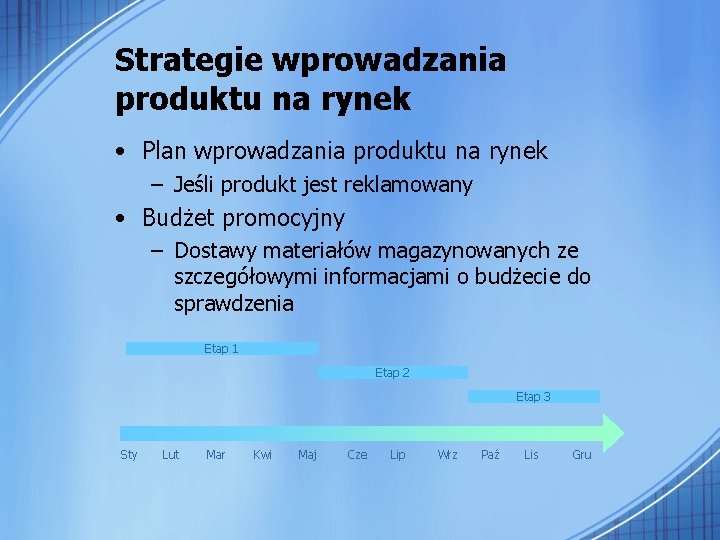 Strategie wprowadzania produktu na rynek

• Plan wprowadzania produktu na rynek
  – Jeśli produkt jest reklamowany
• Budżet promocyjny
  – Dostawy materiałów magazynowanych ze szczegółowymi informacjami o budżecie do sprawdzenia

Etap 1
Etap 2
Etap 3

Sty Lut Mar Kwi Maj Cze Lip Wrz Paź Lis Gru